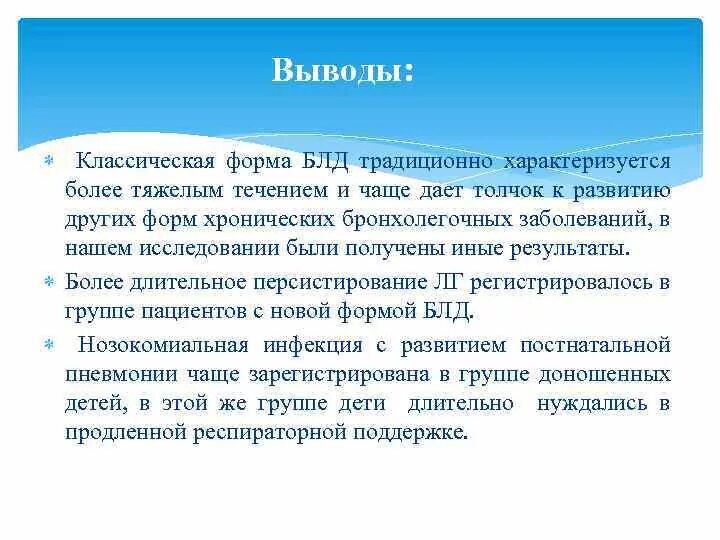 Выводы:

Классическая форма БЛД традиционно характеризуется более тяжелым течением и чаще дает толчок к развитию других форм хронических бронхолегочных заболеваний, в нашем исследовании были получены иные результаты.

Более длительное персистирование ЛГ регистрировалось в группе пациентов с новой формой БЛД.

Нозокомиальная инфекция с развитием постнатальной пневмонии чаще зарегистрирована в группе доношенных детей, в этой же группе дети длительно нуждались в продленной респираторной поддержке.